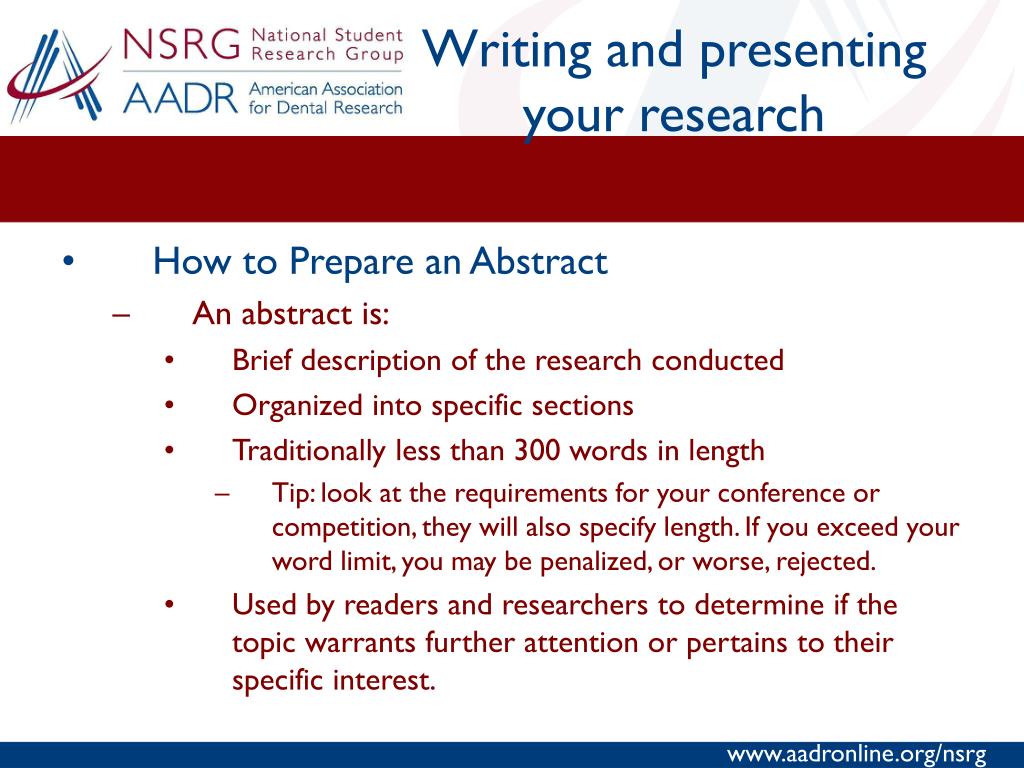 NSRG National Student Research Group
AADR American Association for Dental Research

Writing and presenting your research

• How to Prepare an Abstract
– An abstract is:
• Brief description of the research conducted
• Organized into specific sections
• Traditionally less than 300 words in length
– Tip: look at the requirements for your conference or competition, they will also specify length. If you exceed your word limit, you may be penalized, or worse, rejected.
• Used by readers and researchers to determine if the topic warrants further attention or pertains to their specific interest.

www.aadronline.org/nsrg